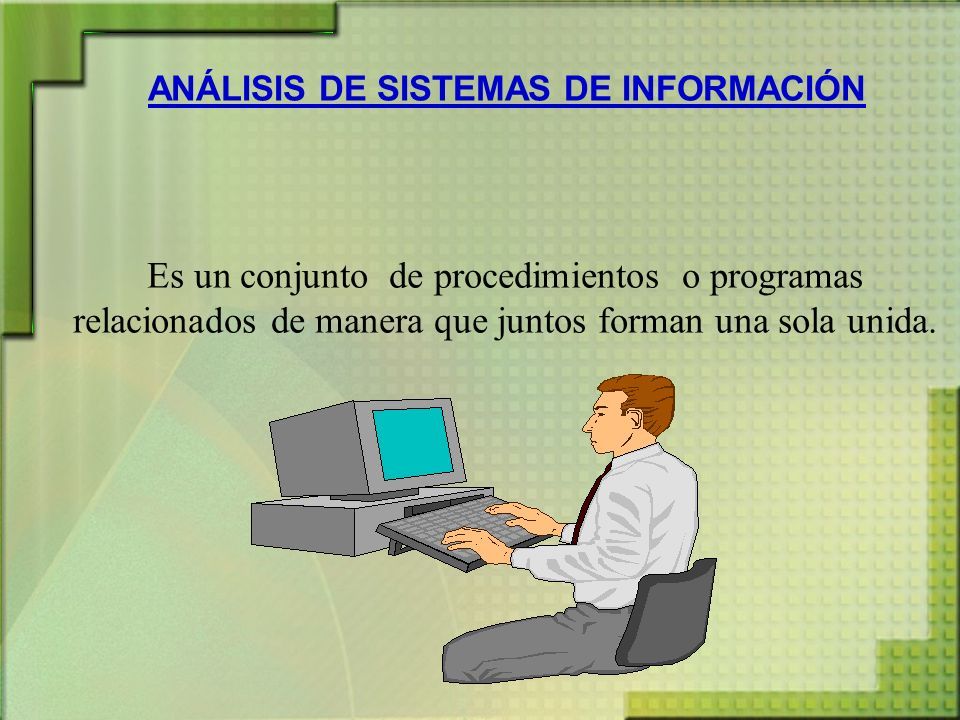 ANÁLISIS DE SISTEMAS DE INFORMACIÓN

Es un conjunto de procedimientos o programas relacionados de manera que juntos forman una sola unida.